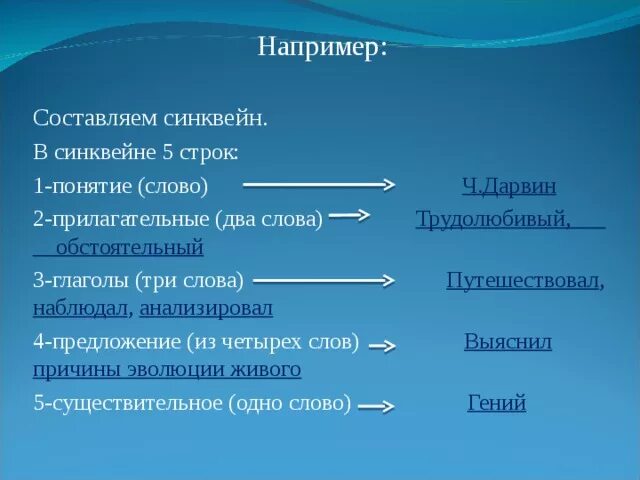 Например:

Составляем синквейн.

В синквейне 5 строк:

1-понятие (слово) Ч.Дарвин

2-прилагательные (два слова) Трудолюбивый, обстоятельный

3-глаголы (три слова) Путешествовал, наблюдал, анализировал

4-предложение (из четырех слов) Выяснил причины эволюции живого

5-существительное (одно слово) Гений